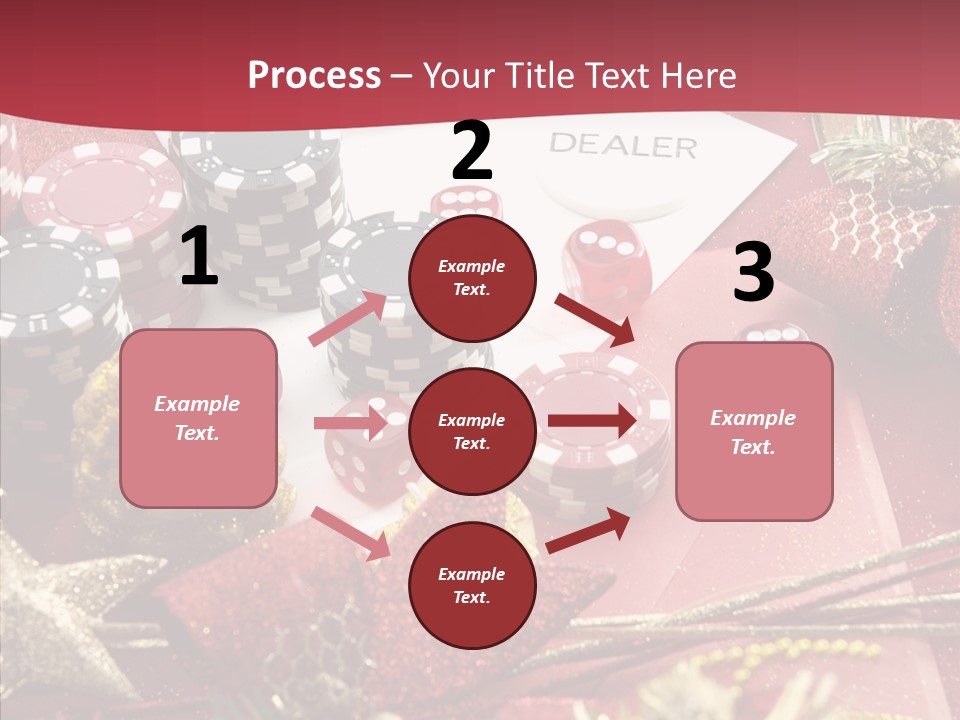 Process – Your Title Text Here

DEALER

1

Example Text.

2

Example Text.

Example Text.

Example Text.

3

Example Text.